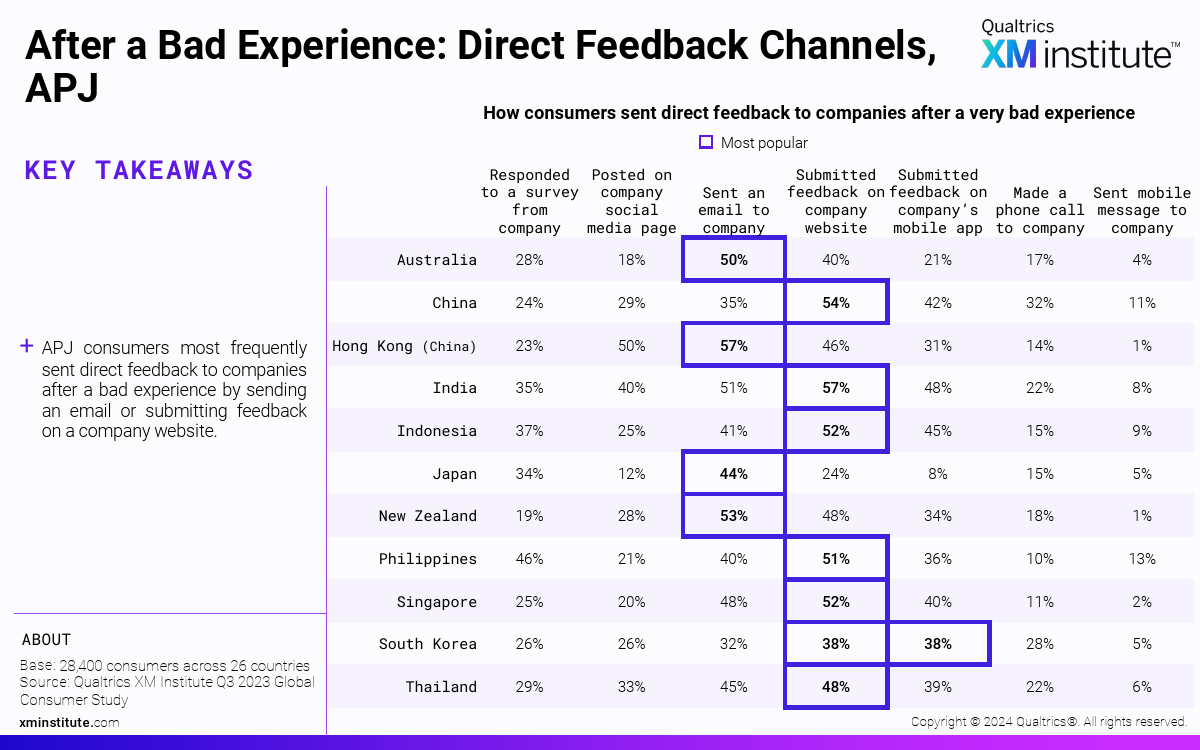 After a Bad Experience: Direct Feedback Channels, APJ

Qualtrics XM institute™

KEY TAKEAWAYS

+ APJ consumers most frequently sent direct feedback to companies after a bad experience by sending an email or submitting feedback on a company website.

ABOUT

Base: 28,400 consumers across 26 countries
Source: Qualtrics XM Institute Q3 2023 Global Consumer Study

xminstitute.com

How consumers sent direct feedback to companies after a very bad experience

Most popular

| | Responded to a survey from company | Posted on company social media page | Sent an email to company | Submitted feedback on company website | Submitted feedback on company's mobile app | Made a phone call to company | Sent mobile message to company |
|---|---|---|---|---|---|---|---|
| Australia | 28% | 18% | 50% | 40% | 21% | 17% | 4% |
| China | 24% | 29% | 35% | 54% | 42% | 32% | 11% |
| Hong Kong (China) | 23% | 50% | 57% | 46% | 31% | 14% | 1% |
| India | 35% | 40% | 51% | 57% | 48% | 22% | 8% |
| Indonesia | 37% | 25% | 41% | 52% | 45% | 15% | 9% |
| Japan | 34% | 12% | 44% | 24% | 8% | 15% | 5% |
| New Zealand | 19% | 28% | 53% | 48% | 34% | 18% | 1% |
| Philippines | 46% | 21% | 40% | 51% | 36% | 10% | 13% |
| Singapore | 25% | 20% | 48% | 52% | 40% | 11% | 2% |
| South Korea | 26% | 26% | 32% | 38% | 38% | 28% | 5% |
| Thailand | 29% | 33% | 45% | 48% | 39% | 22% | 6% |

Copyright © 2024 Qualtrics®. All rights reserved.